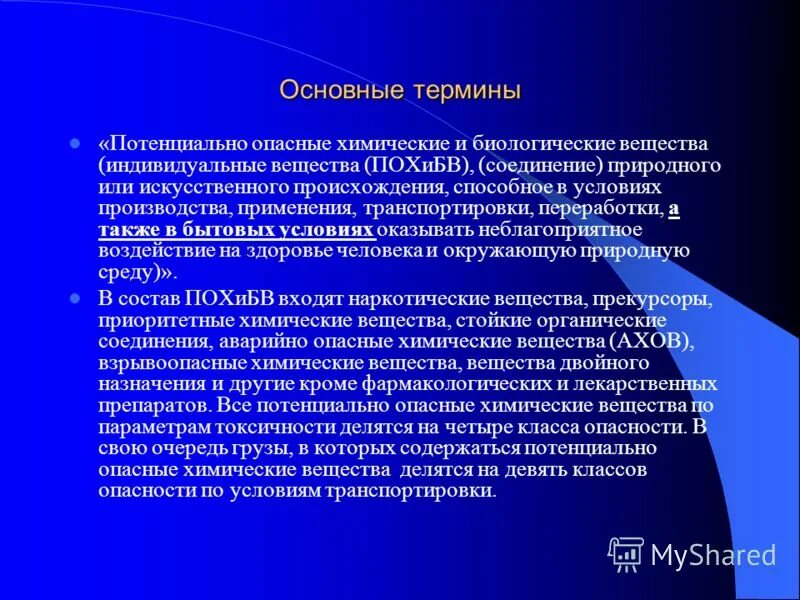 Основные термины

«Потенциально опасные химические и биологические вещества (индивидуальные вещества (ПОХиБВ), (соединение) природного или искусственного происхождения, способное в условиях производства, применения, транспортировки, переработки, а также в бытовых условиях оказывать неблагоприятное воздействие на здоровье человека и окружающую природную среду)».

В состав ПОХиБВ входят наркотические вещества, прекурсоры, приоритетные химические вещества, стойкие органические соединения, аварийно опасные химические вещества (АХОВ), взрывоопасные химические вещества, вещества двойного назначения и другие кроме фармакологических и лекарственных препаратов. Все потенциально опасные химические вещества по параметрам токсичности делятся на четыре класса опасности. В свою очередь грузы, в которых содержаться потенциально опасные химические вещества делятся на девять классов опасности по условиям транспортировки.

MyShared